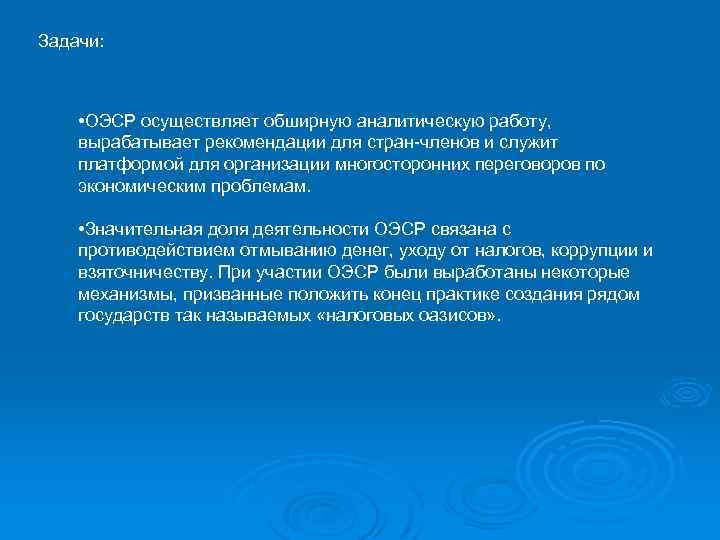 Задачи:

•ОЭСР осуществляет обширную аналитическую работу, вырабатывает рекомендации для стран-членов и служит платформой для организации многосторонних переговоров по экономическим проблемам.

•Значительная доля деятельности ОЭСР связана с противодействием отмыванию денег, уходу от налогов, коррупции и взяточничеству. При участии ОЭСР были выработаны некоторые механизмы, призванные положить конец практике создания рядом государств так называемых «налоговых оазисов».